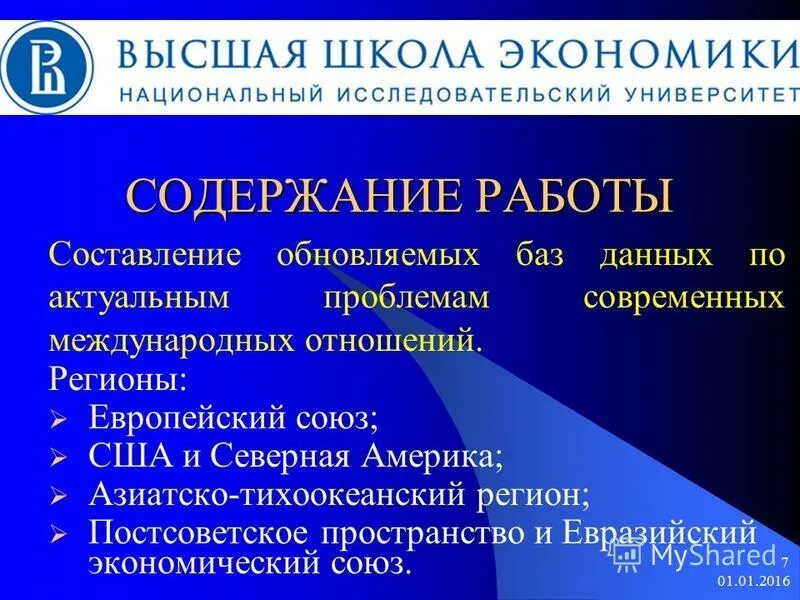 ВЫСШАЯ ШКОЛА ЭКОНОМИКИ
НАЦИОНАЛЬНЫЙ ИССЛЕДОВАТЕЛЬСКИЙ УНИВЕРСИТЕТ

СОДЕРЖАНИЕ РАБОТЫ

Составление обновляемых баз данных по актуальным проблемам современных международных отношений.

Регионы:
➢ Европейский союз;
➢ США и Северная Америка;
➢ Азиатско-тихоокеанский регион;
➢ Постсоветское пространство и Евразийский экономический союз.

MyShared
7
01.01.2016